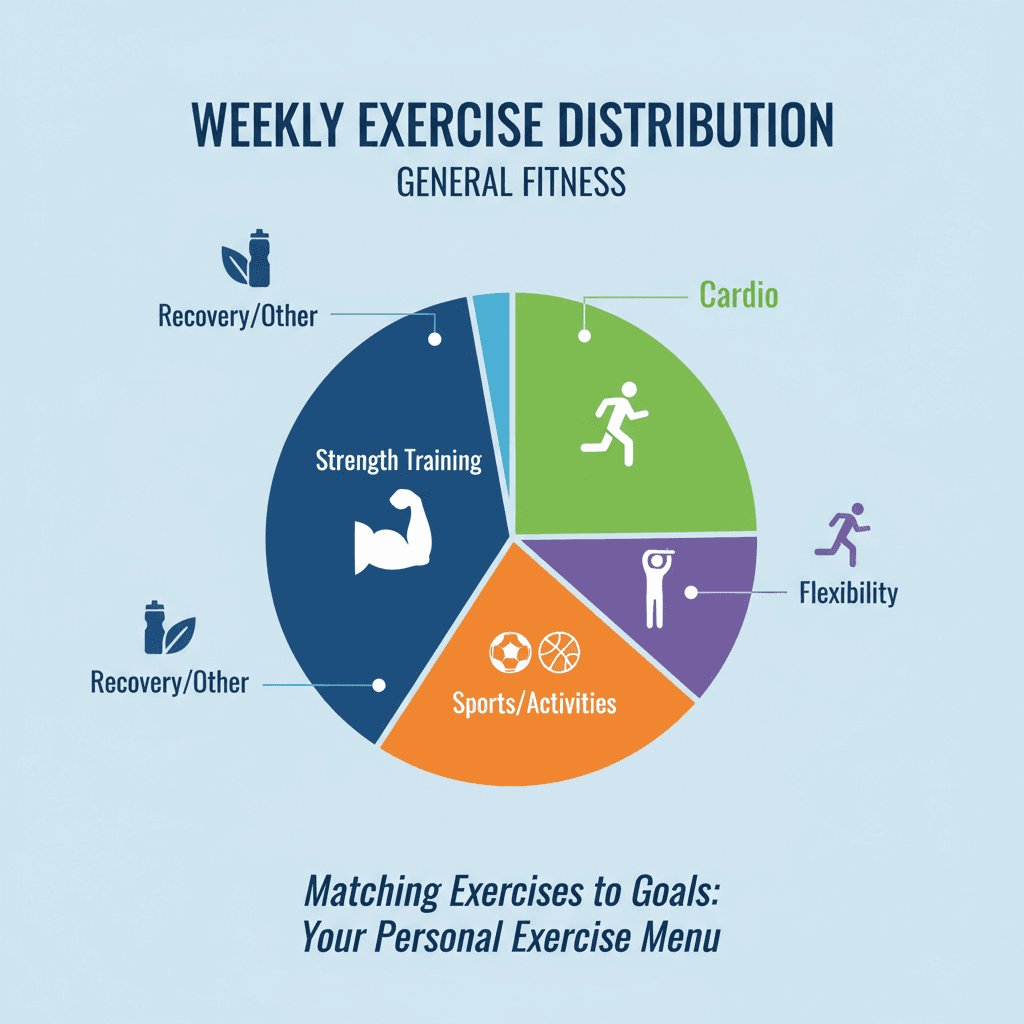 WEEKLY EXERCISE DISTRIBUTION
GENERAL FITNESS

Recovery/Other

Cardio

Strength Training

Flexibility

Recovery/Other

Sports/Activities

Matching Exercises to Goals: Your Personal Exercise Menu